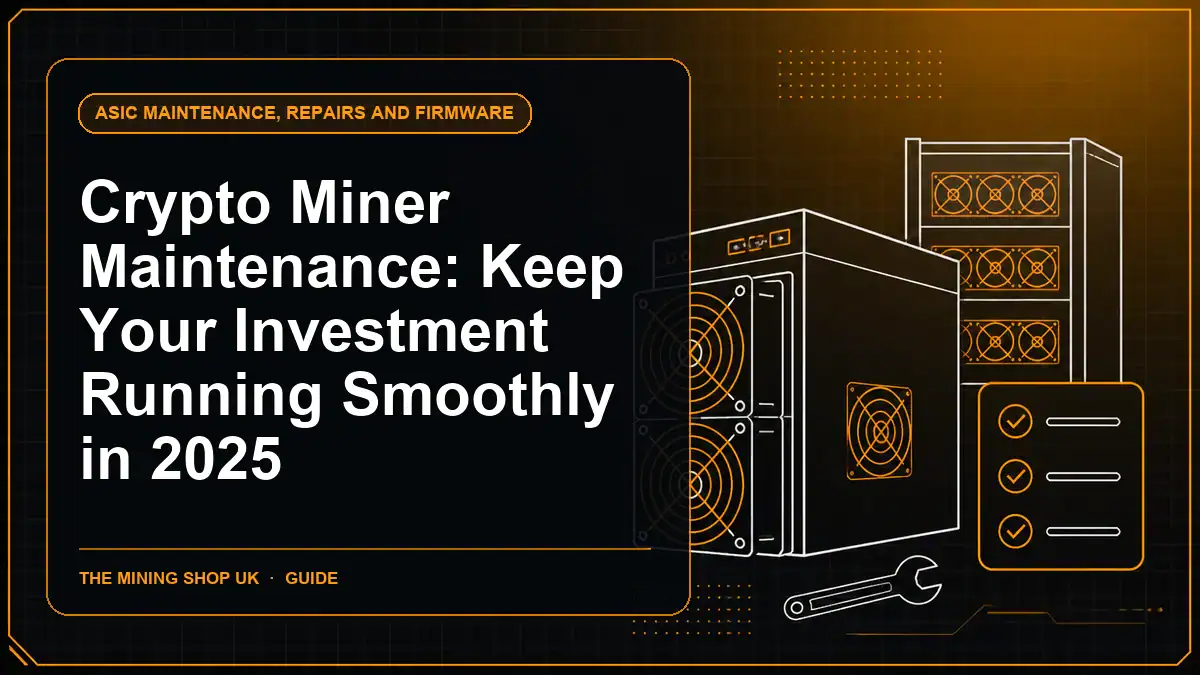 ASIC MAINTENANCE, REPAIRS AND FIRMWARE

Crypto Miner Maintenance: Keep Your Investment Running Smoothly in 2025

THE MINING SHOP UK · GUIDE